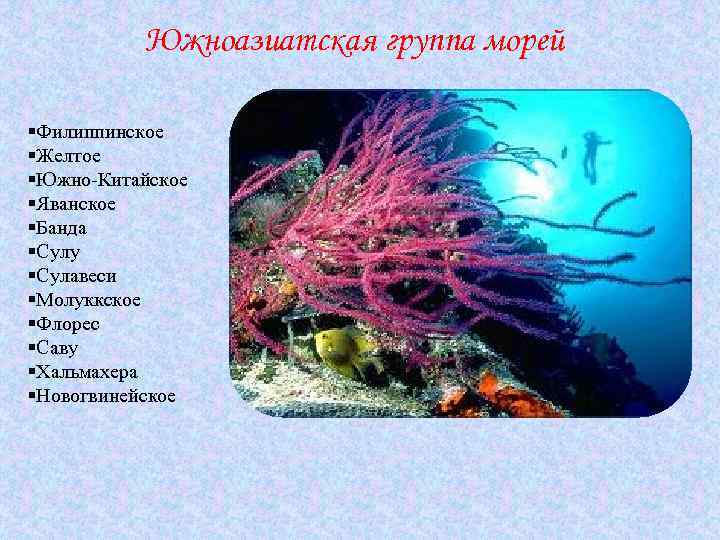 Южноазиатская группа морей

▪Филиппинское
▪Желтое
▪Южно-Китайское
▪Яванское
▪Банда
▪Сулу
▪Сулавеси
▪Молуккское
▪Флорес
▪Саву
▪Хальмахера
▪Новогвинейское